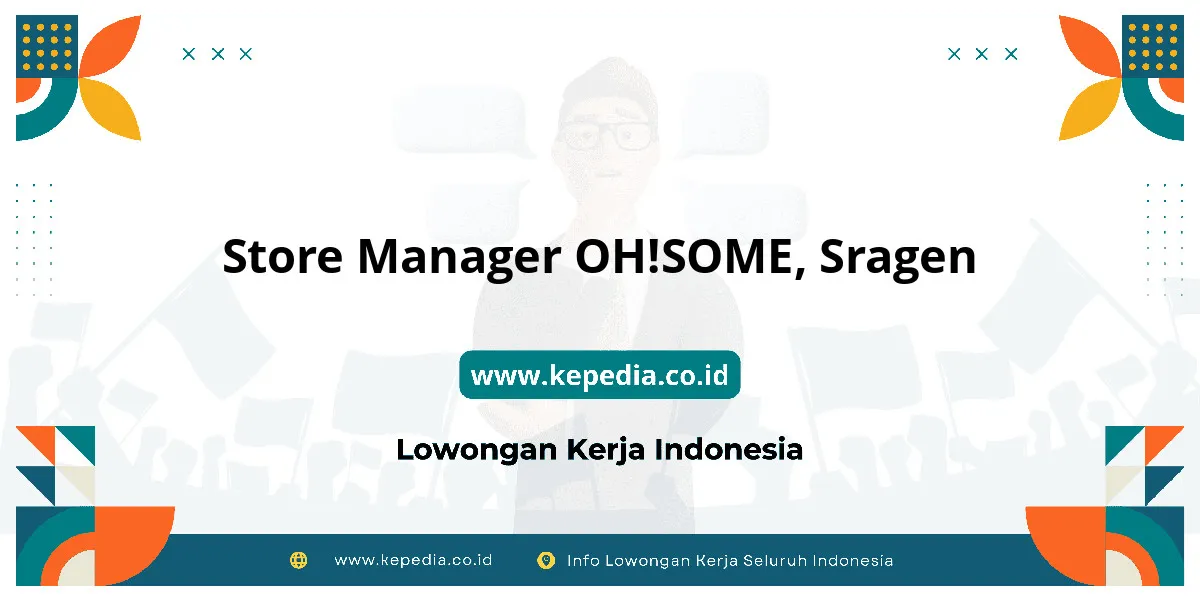 Store Manager OH!SOME, Sragen

www.kepedia.co.id

Lowongan Kerja Indonesia

www.kepedia.co.id

Info Lowongan Kerja Seluruh Indonesia